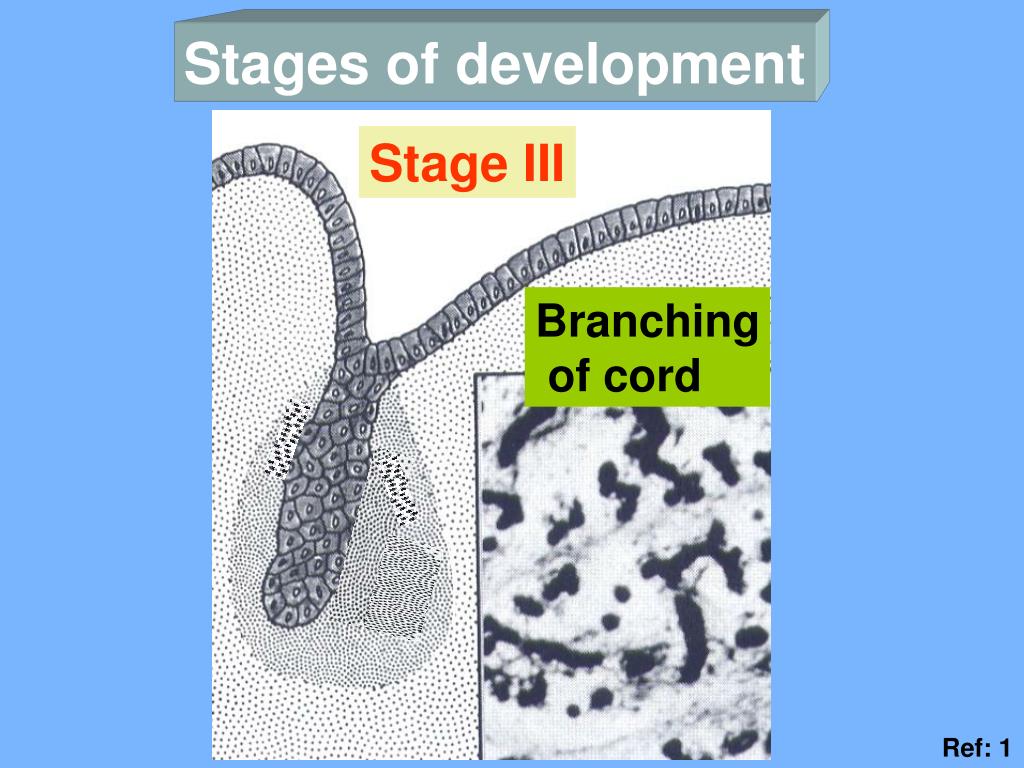 Stages of development

Stage III

Branching of cord

Ref: 1